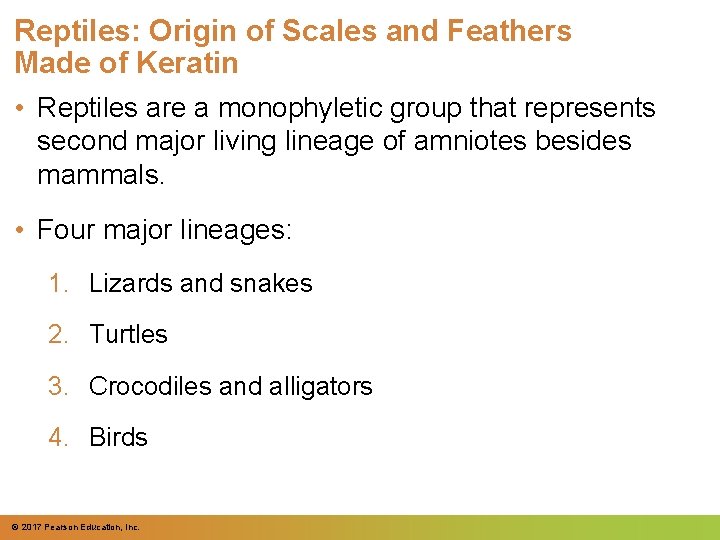 Reptiles: Origin of Scales and Feathers Made of Keratin

• Reptiles are a monophyletic group that represents second major living lineage of amniotes besides mammals.

• Four major lineages:

1. Lizards and snakes
2. Turtles
3. Crocodiles and alligators
4. Birds

© 2017 Pearson Education, Inc.